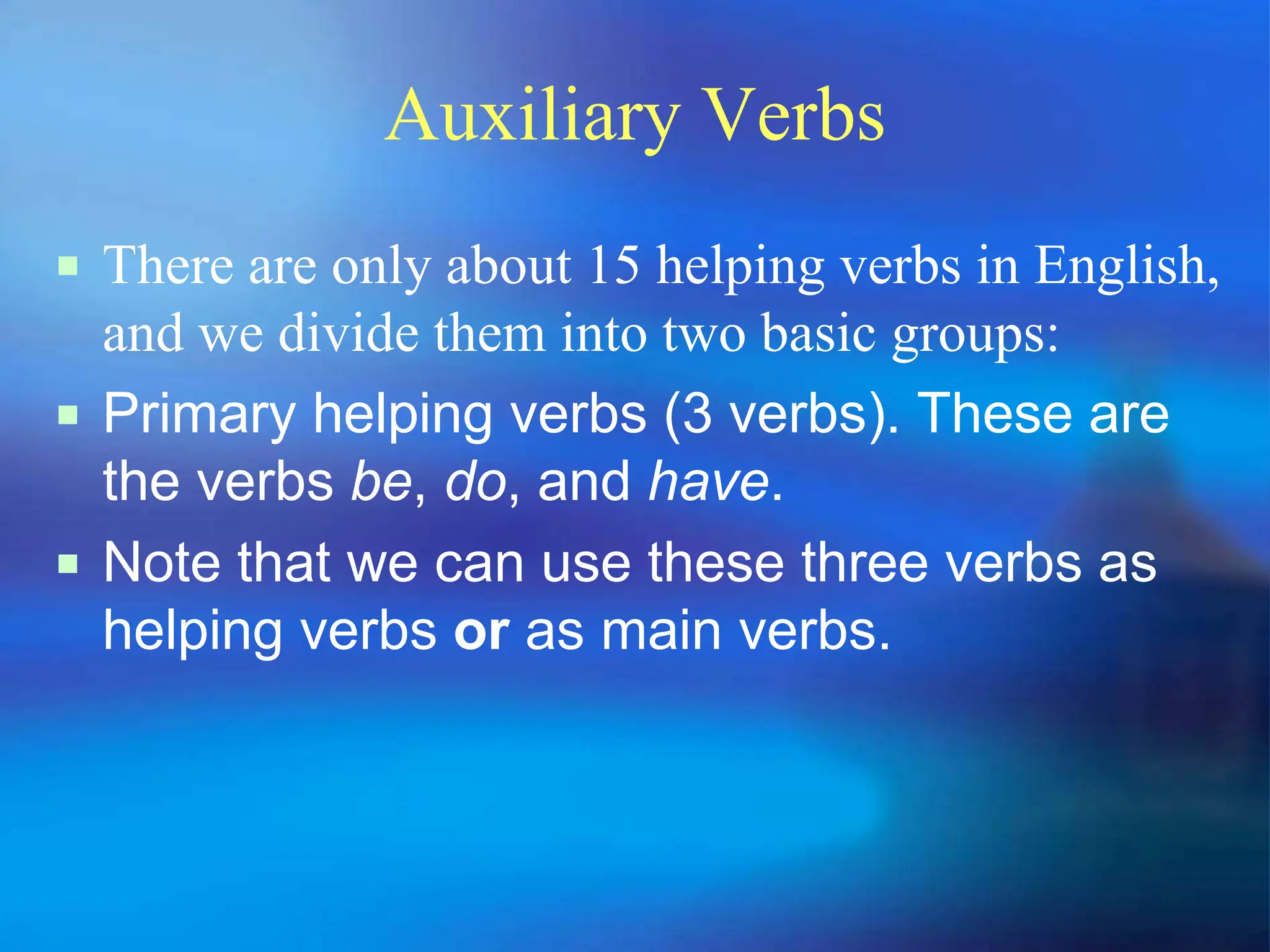 Auxiliary Verbs

▪ There are only about 15 helping verbs in English, and we divide them into two basic groups:

▪ Primary helping verbs (3 verbs). These are the verbs be, do, and have.

▪ Note that we can use these three verbs as helping verbs or as main verbs.